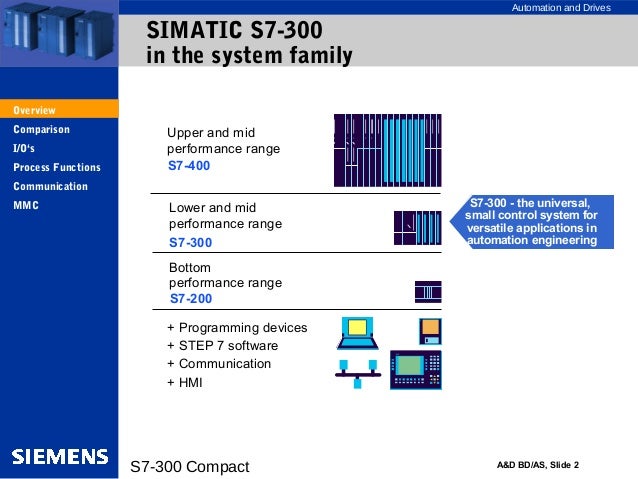 Automation and Drives

SIMATIC S7-300
in the system family

Overview
Comparison
I/O's
Process Functions
Communication
MMC

Upper and mid performance range
S7-400

Lower and mid performance range
S7-300

S7-300 - the universal, small control system for versatile applications in automation engineering

Bottom performance range
S7-200

+ Programming devices
+ STEP 7 software
+ Communication
+ HMI

SIEMENS

S7-300 Compact

A&D BD/AS, Slide 2